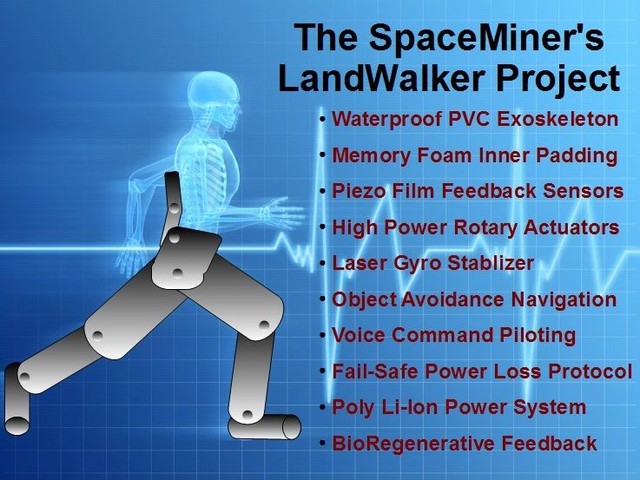 The SpaceMiner's LandWalker Project

• Waterproof PVC Exoskeleton
• Memory Foam Inner Padding
• Piezo Film Feedback Sensors
• High Power Rotary Actuators
• Laser Gyro Stablizer
• Object Avoidance Navigation
• Voice Command Piloting
• Fail-Safe Power Loss Protocol
• Poly Li-Ion Power System
• BioRegenerative Feedback